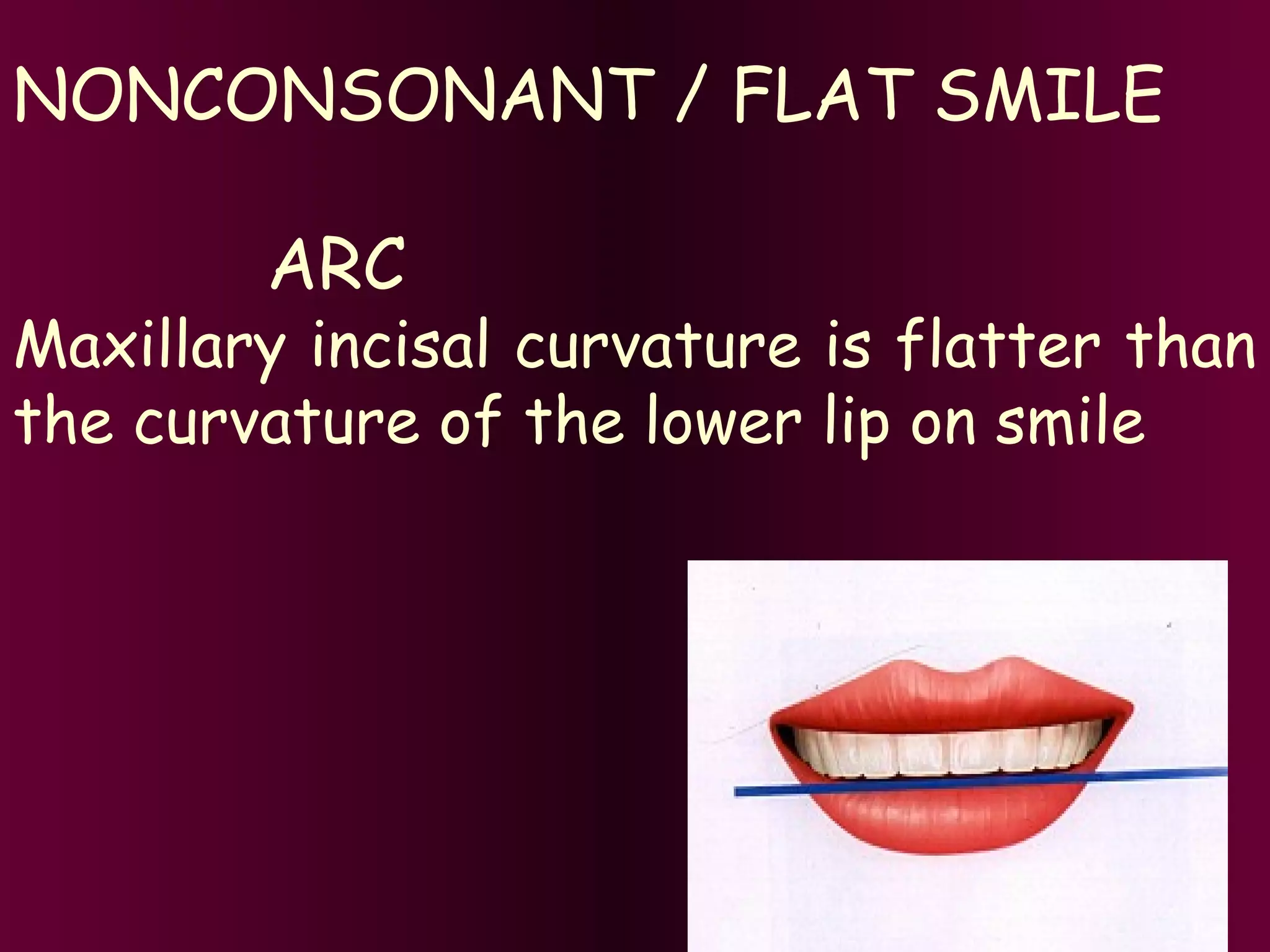 NONCONSONANT / FLAT SMILE

ARC

Maxillary incisal curvature is flatter than the curvature of the lower lip on smile